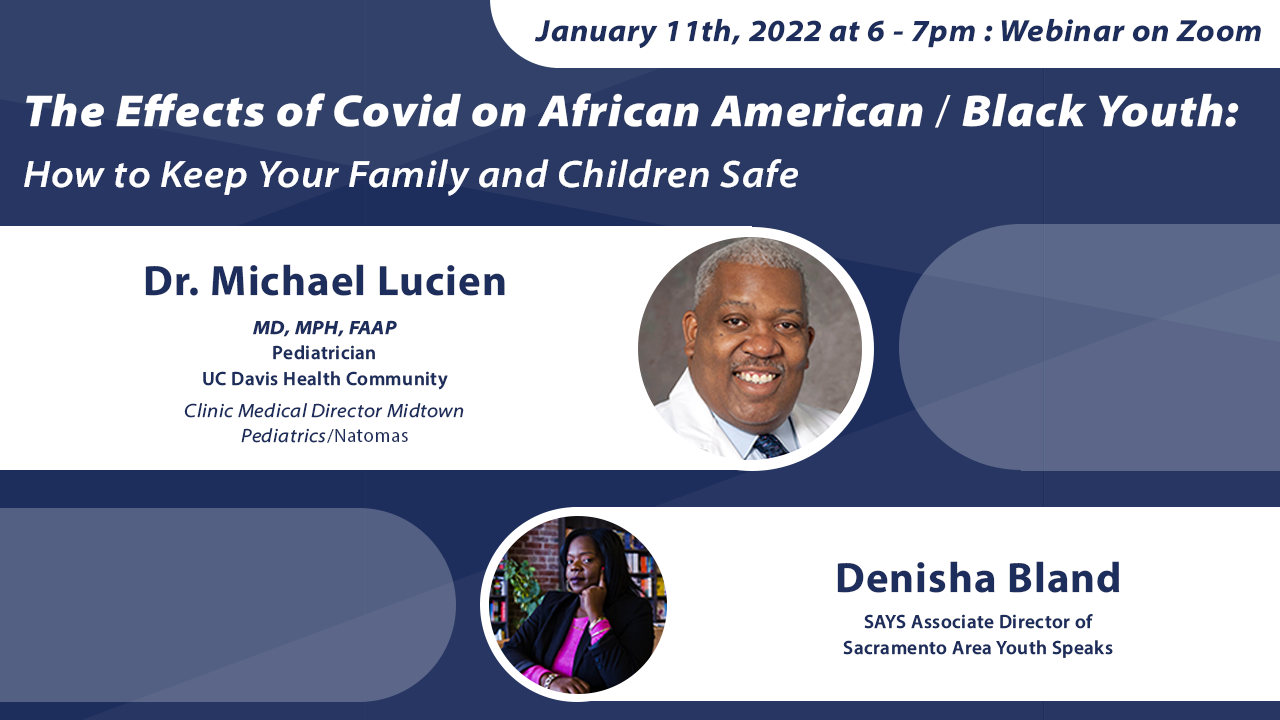 January 11th, 2022 at 6 - 7pm : Webinar on Zoom

The Effects of Covid on African American / Black Youth:
How to Keep Your Family and Children Safe

Dr. Michael Lucien
MD, MPH, FAAP
Pediatrician
UC Davis Health Community
Clinic Medical Director Midtown Pediatrics/Natomas

Denisha Bland
SAYS Associate Director of Sacramento Area Youth Speaks